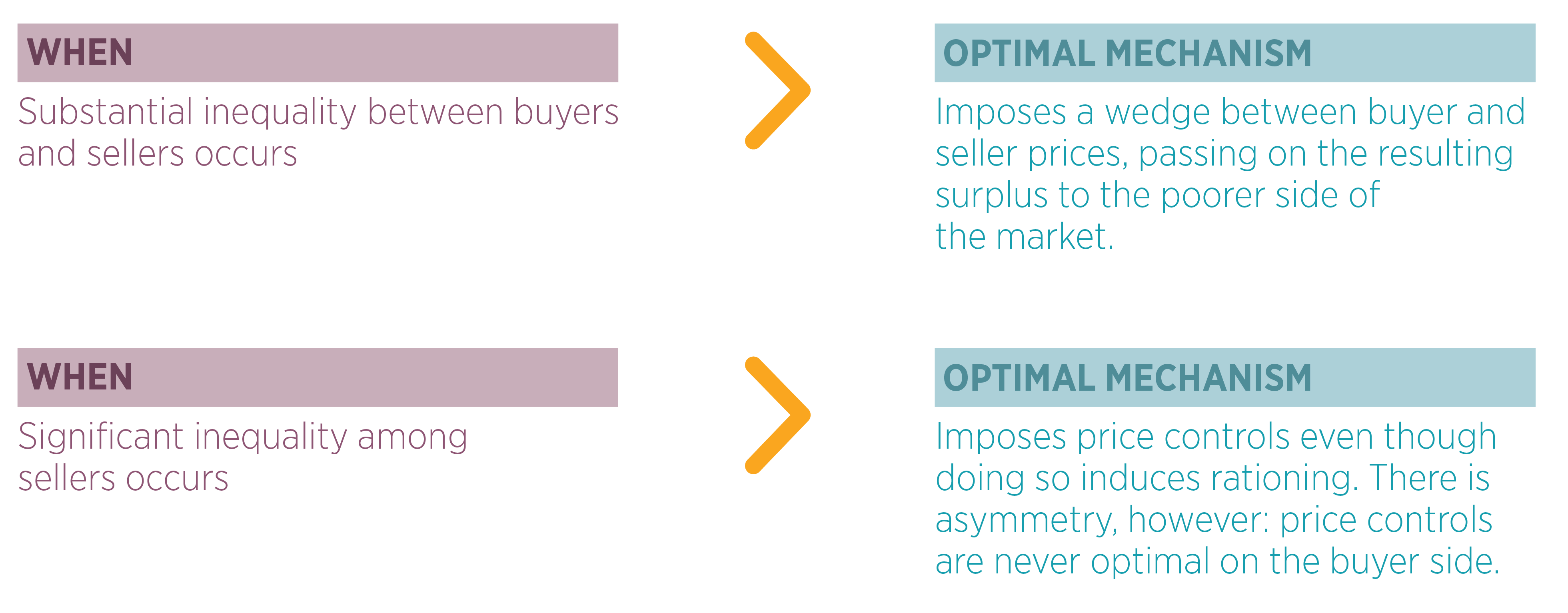 WHEN

Substantial inequality between buyers and sellers occurs

OPTIMAL MECHANISM

Imposes a wedge between buyer and seller prices, passing on the resulting surplus to the poorer side of the market.

WHEN

Significant inequality among sellers occurs

OPTIMAL MECHANISM

Imposes price controls even though doing so induces rationing. There is asymmetry, however: price controls are never optimal on the buyer side.